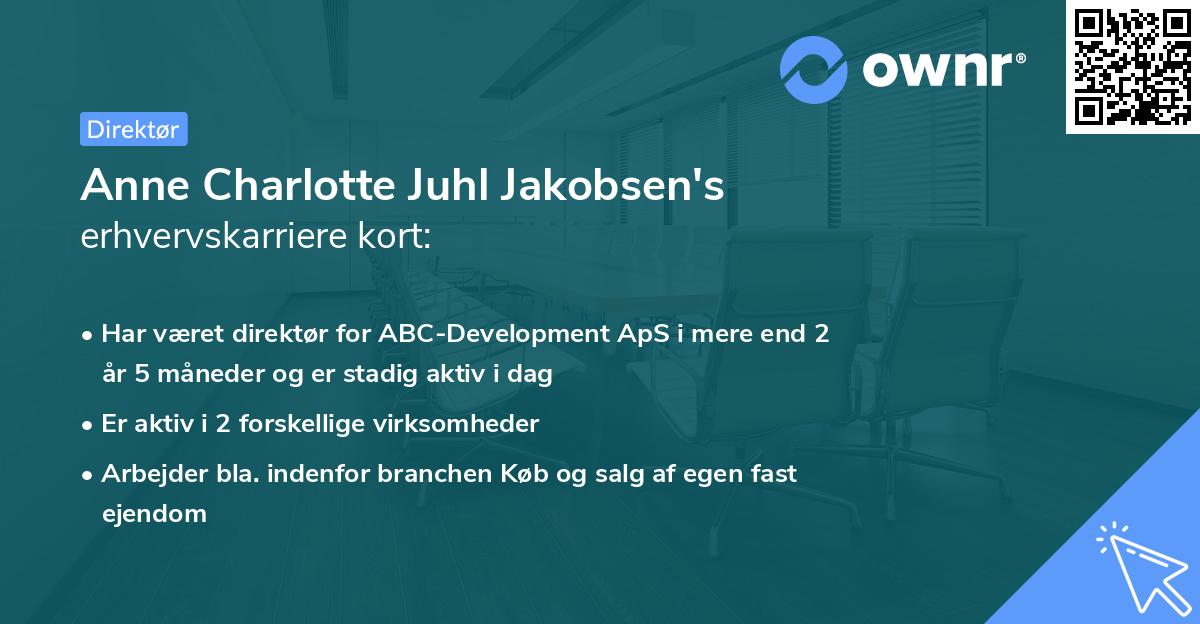 ownr®

Direktør

Anne Charlotte Juhl Jakobsen's erhvervskarriere kort:

• Har været direktør for ABC-Development ApS i mere end 2 år 5 måneder og er stadig aktiv i dag

• Er aktiv i 2 forskellige virksomheder

• Arbejder bla. indenfor branchen Køb og salg af egen fast ejendom